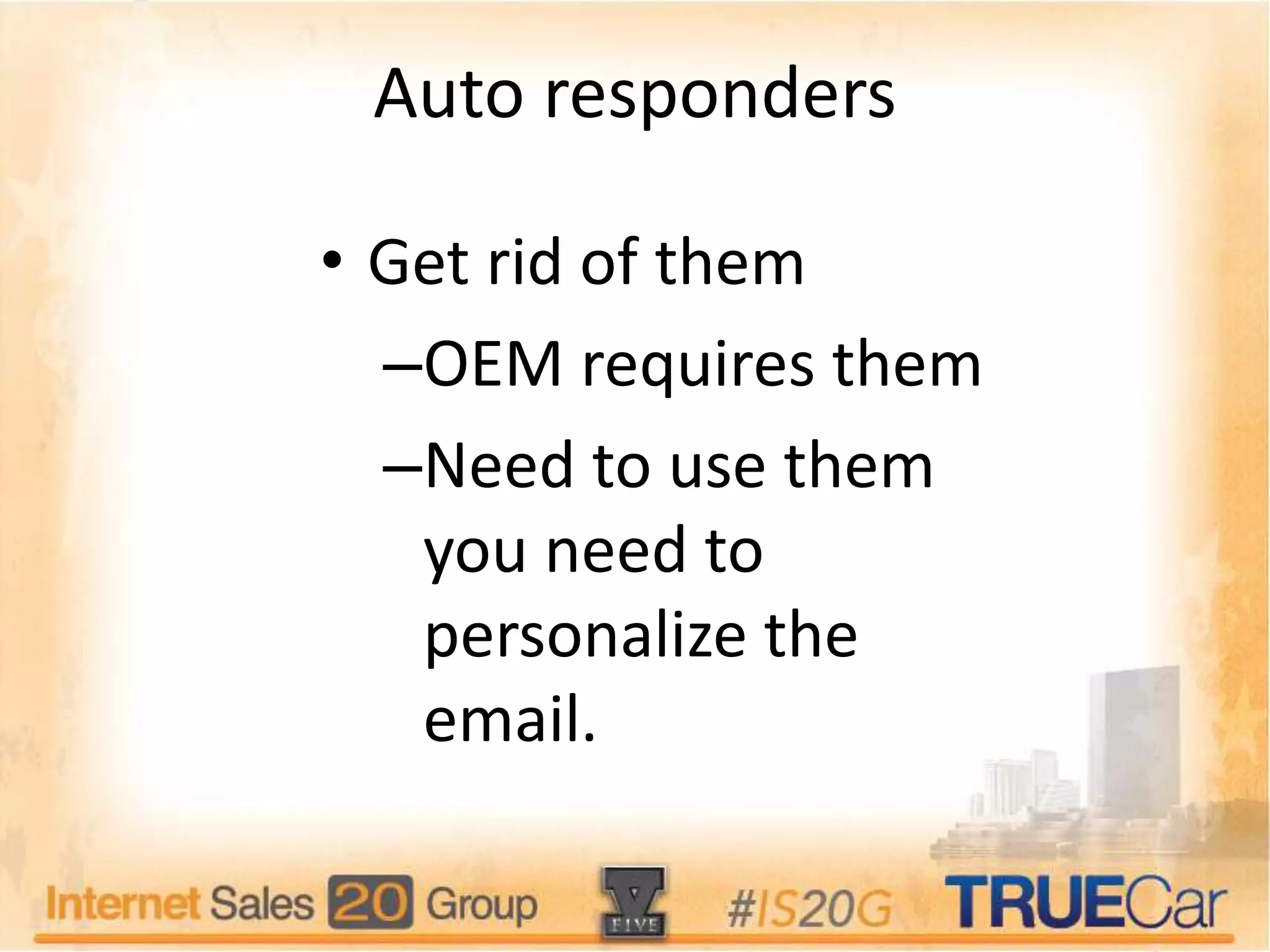 Auto responders

• Get rid of them

–OEM requires them

–Need to use them you need to personalize the email.

Internet Sales 20 Group V FIVE #IS20G TRUECar